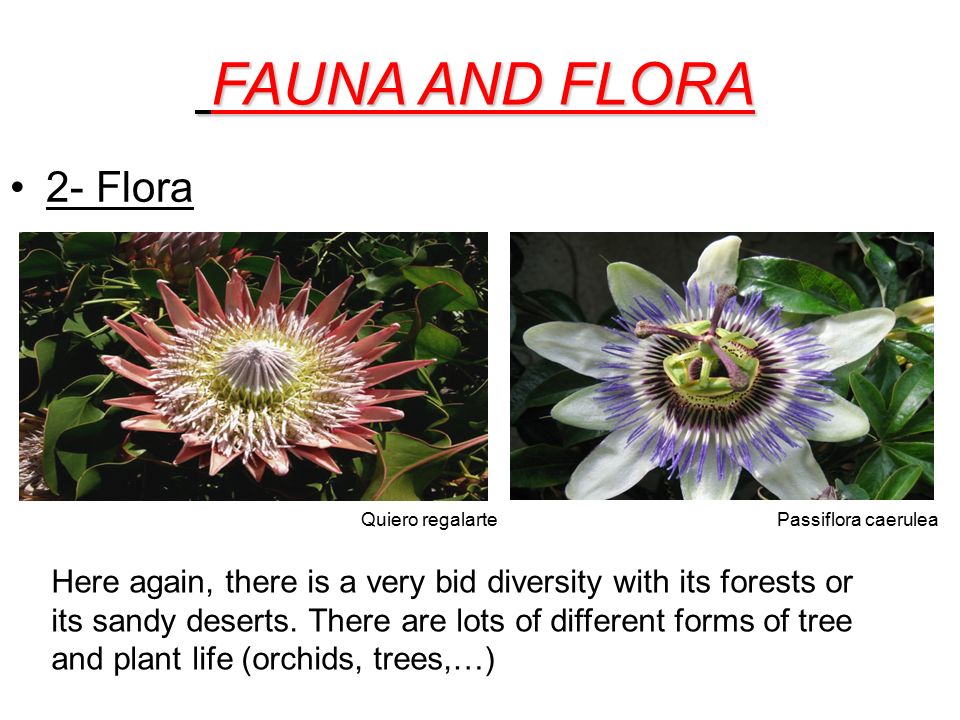 FAUNA AND FLORA

• 2- Flora

Quiero regalarte

Passiflora caerulea

Here again, there is a very bid diversity with its forests or its sandy deserts. There are lots of different forms of tree and plant life (orchids, trees,…)